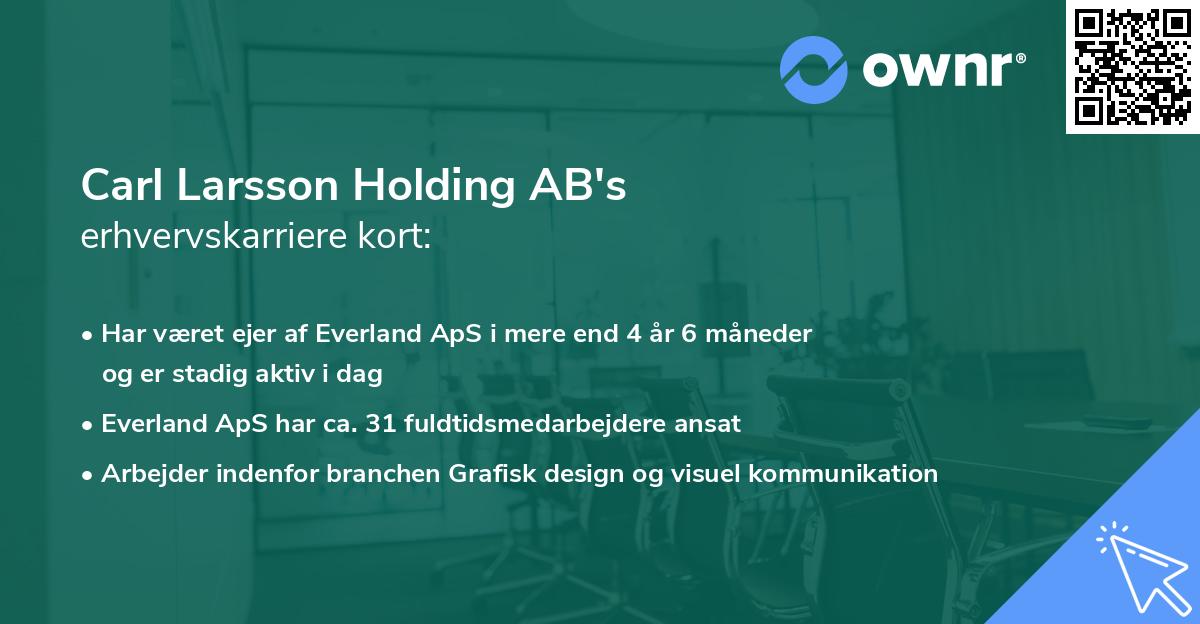 ownr®

Carl Larsson Holding AB's
erhvervskarriere kort:

• Har været ejer af Everland ApS i mere end 4 år 6 måneder og er stadig aktiv i dag
• Everland ApS har ca. 31 fuldtidsmedarbejdere ansat
• Arbejder indenfor branchen Grafisk design og visuel kommunikation